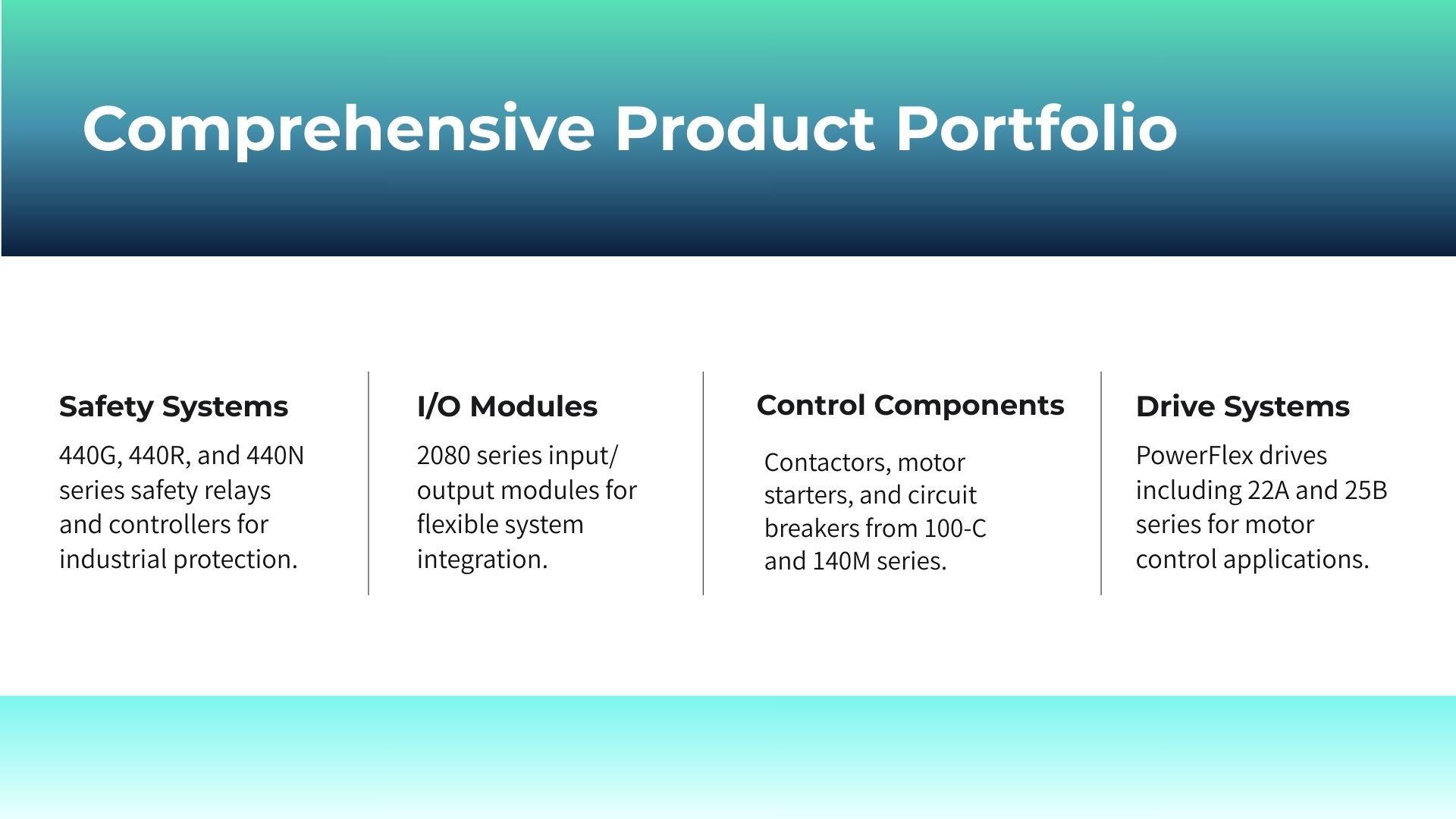 Comprehensive Product Portfolio

Safety Systems

440G, 440R, and 440N series safety relays and controllers for industrial protection.

I/O Modules

2080 series input/output modules for flexible system integration.

Control Components

Contactors, motor starters, and circuit breakers from 100-C and 140M series.

Drive Systems

PowerFlex drives including 22A and 25B series for motor control applications.